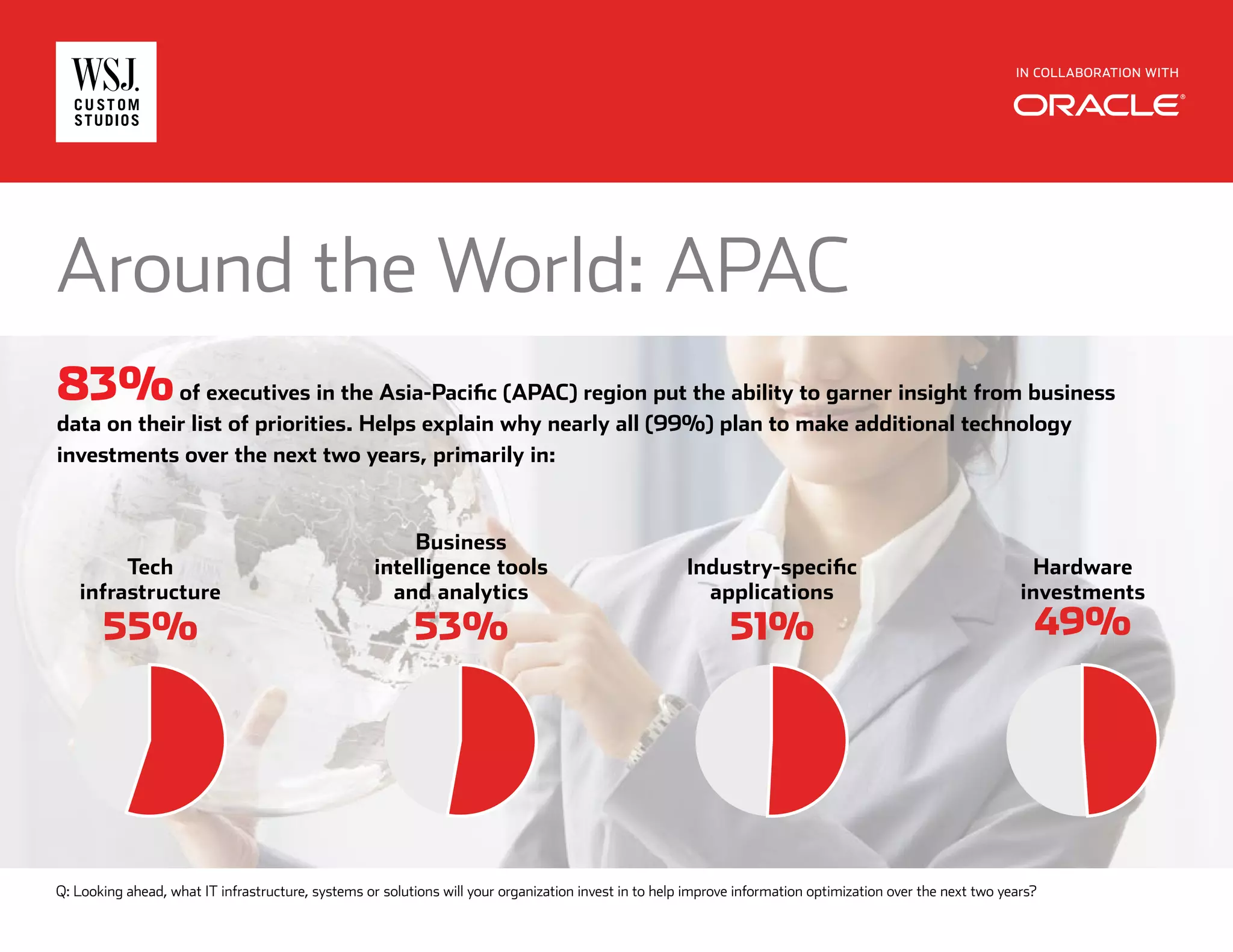 WSJ. CUSTOM STUDIOS

IN COLLABORATION WITH
ORACLE®

Around the World: APAC

83% of executives in the Asia-Pacific (APAC) region put the ability to garner insight from business data on their list of priorities. Helps explain why nearly all (99%) plan to make additional technology investments over the next two years, primarily in:

Tech infrastructure
55%

Business intelligence tools and analytics
53%

Industry-specific applications
51%

Hardware investments
49%

Q: Looking ahead, what IT infrastructure, systems or solutions will your organization invest in to help improve information optimization over the next two years?